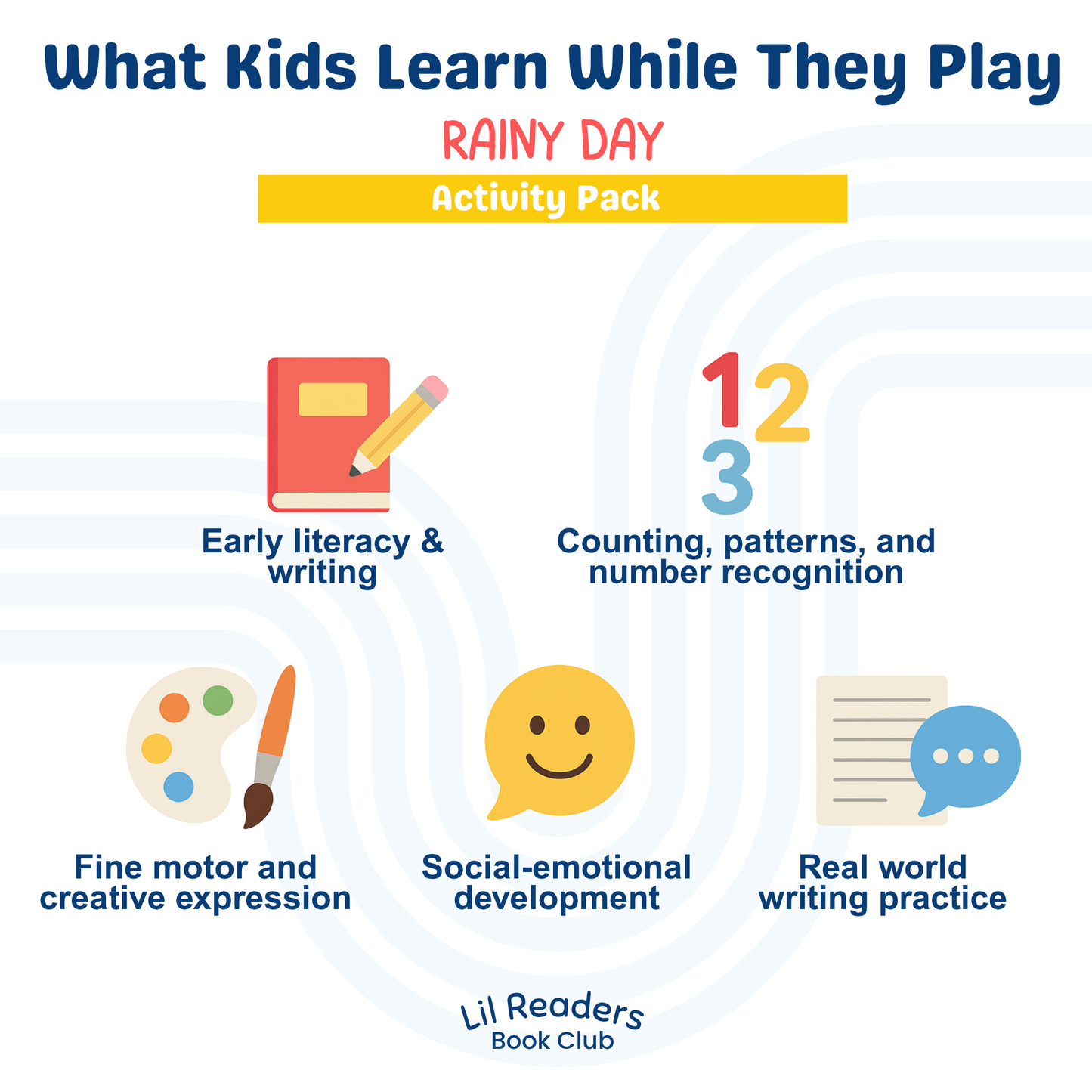 What Kids Learn While They Play

RAINY DAY

Activity Pack

Early literacy & writing

1 2 3

Counting, patterns, and number recognition

Fine motor and creative expression

Social-emotional development

Real world writing practice

Lil Readers
Book Club